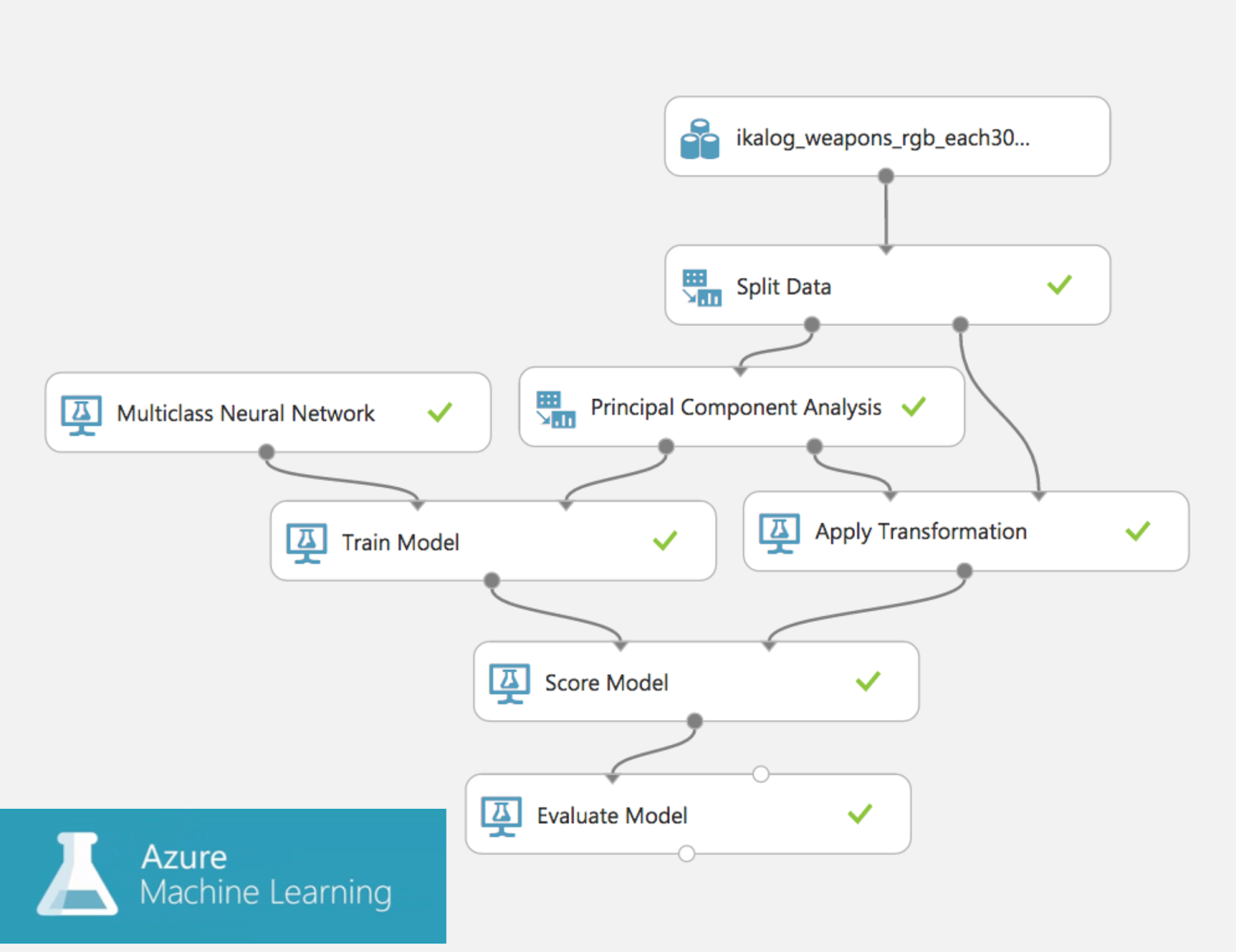 ikalog_weapons_rgb_each30...

Split Data

Multiclass Neural Network

Principal Component Analysis

Train Model

Apply Transformation

Score Model

Evaluate Model

Azure
Machine Learning